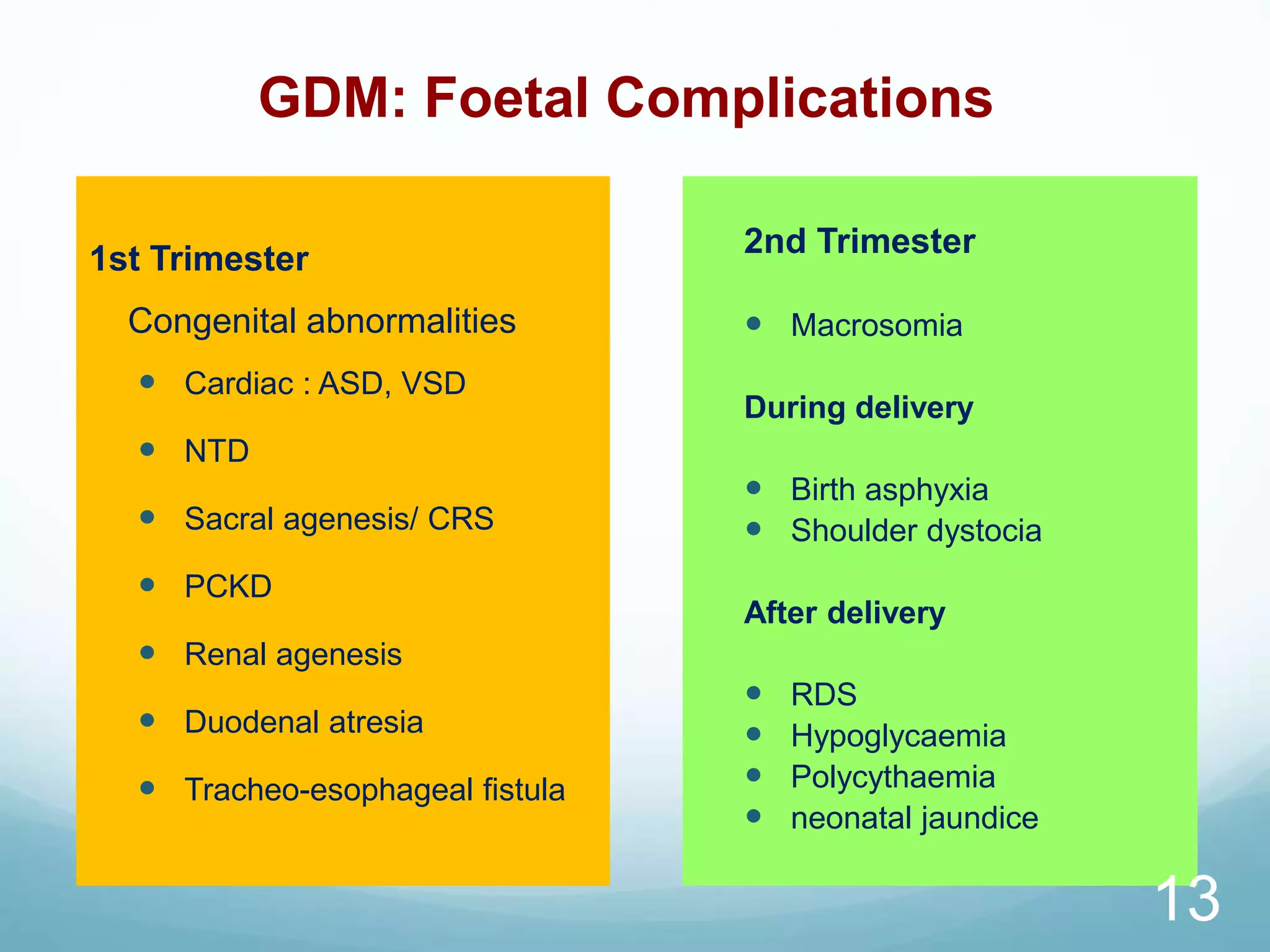 GDM: Foetal Complications

1st Trimester

Congenital abnormalities

- Cardiac : ASD, VSD
- NTD
- Sacral agenesis/ CRS
- PCKD
- Renal agenesis
- Duodenal atresia
- Tracheo-esophageal fistula

2nd Trimester

- Macrosomia

During delivery

- Birth asphyxia
- Shoulder dystocia

After delivery

- RDS
- Hypoglycaemia
- Polycythaemia
- neonatal jaundice

13